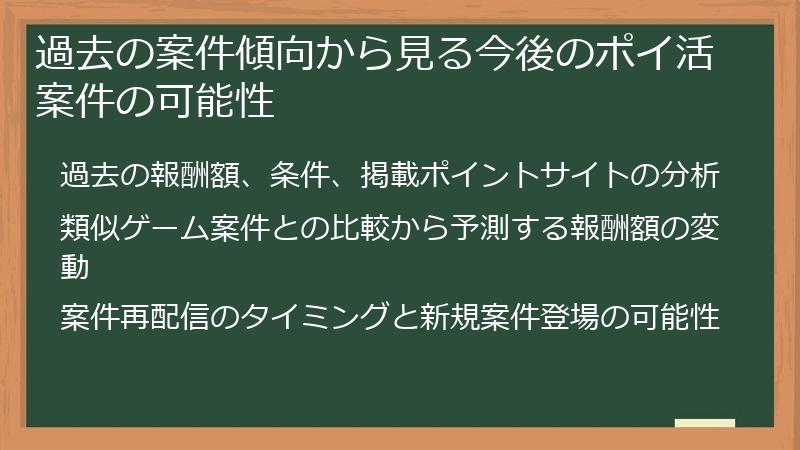 過去の案件傾向から見る今後のポイ活案件の可能性

過去の報酬額、条件、掲載ポイントサイトの分析

類似ゲーム案件との比較から予測する報酬額の変動

案件再配信のタイミングと新規案件登場の可能性